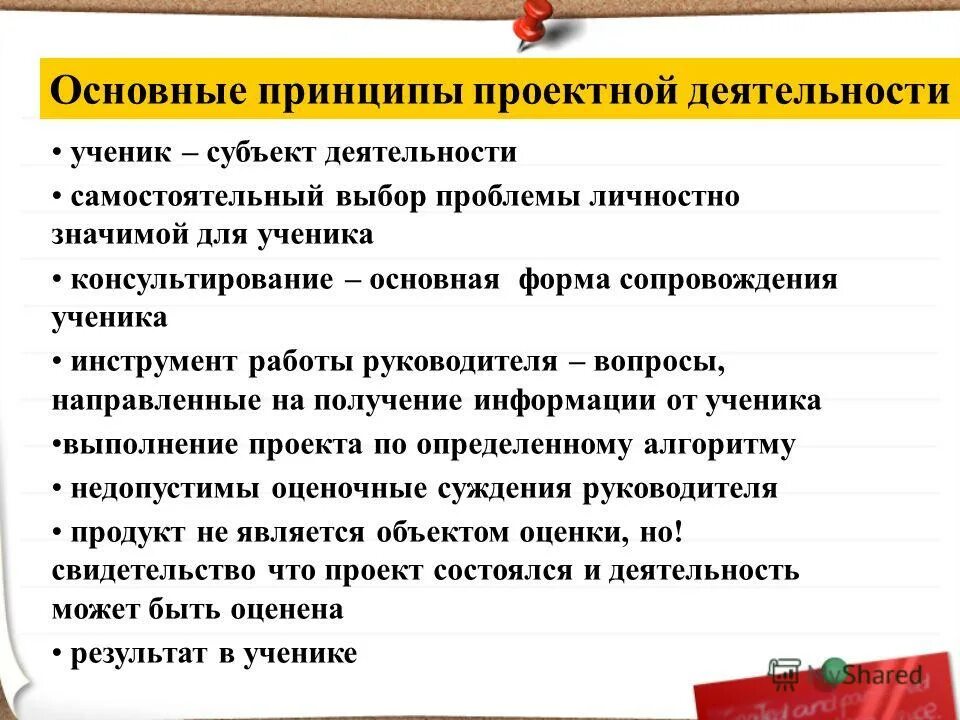 Основные принципы проектной деятельности

• ученик – субъект деятельности

• самостоятельный выбор проблемы личностно значимой для ученика

• консультирование – основная форма сопровождения ученика

• инструмент работы руководителя – вопросы, направленные на получение информации от ученика

•выполнение проекта по определенному алгоритму

• недопустимы оценочные суждения руководителя

• продукт не является объектом оценки, но! свидетельство что проект состоялся и деятельность может быть оценена

• результат в ученике

MyShared